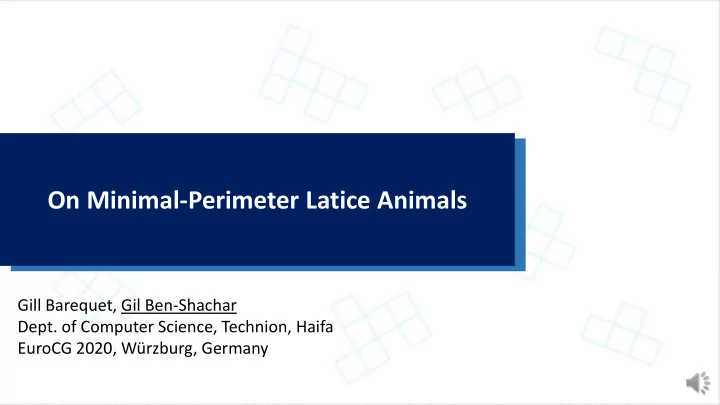 On Minimal-Perimeter Latice Animals

Gill Barequet, Gil Ben-Shachar
Dept. of Computer Science, Technion, Haifa
EuroCG 2020, Würzburg, Germany